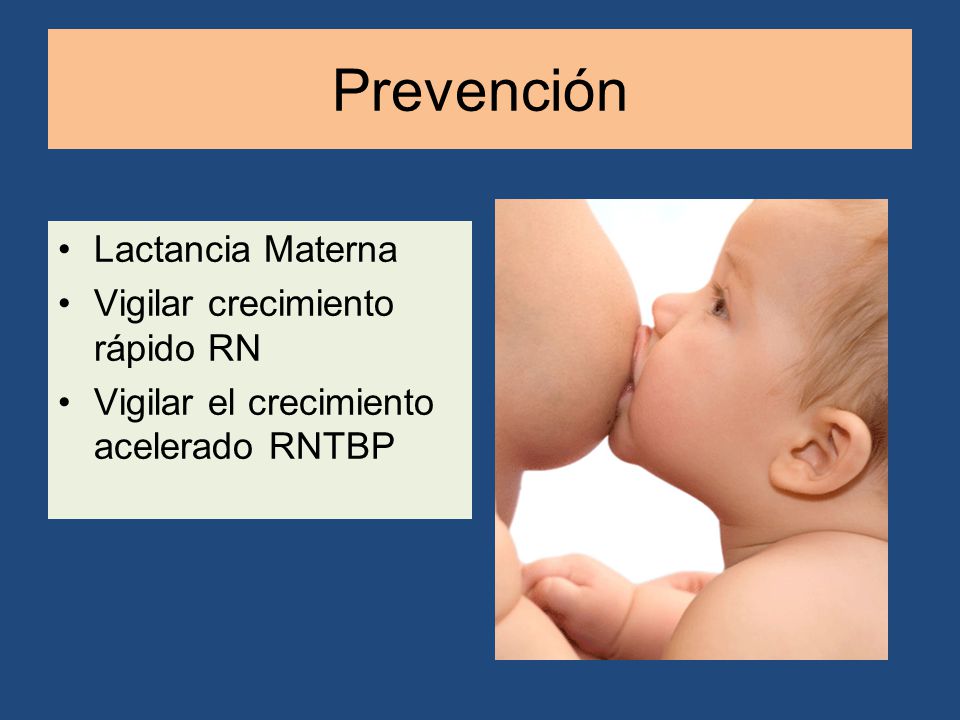 Prevención

• Lactancia Materna
• Vigilar crecimiento rápido RN
• Vigilar el crecimiento acelerado RNTBP